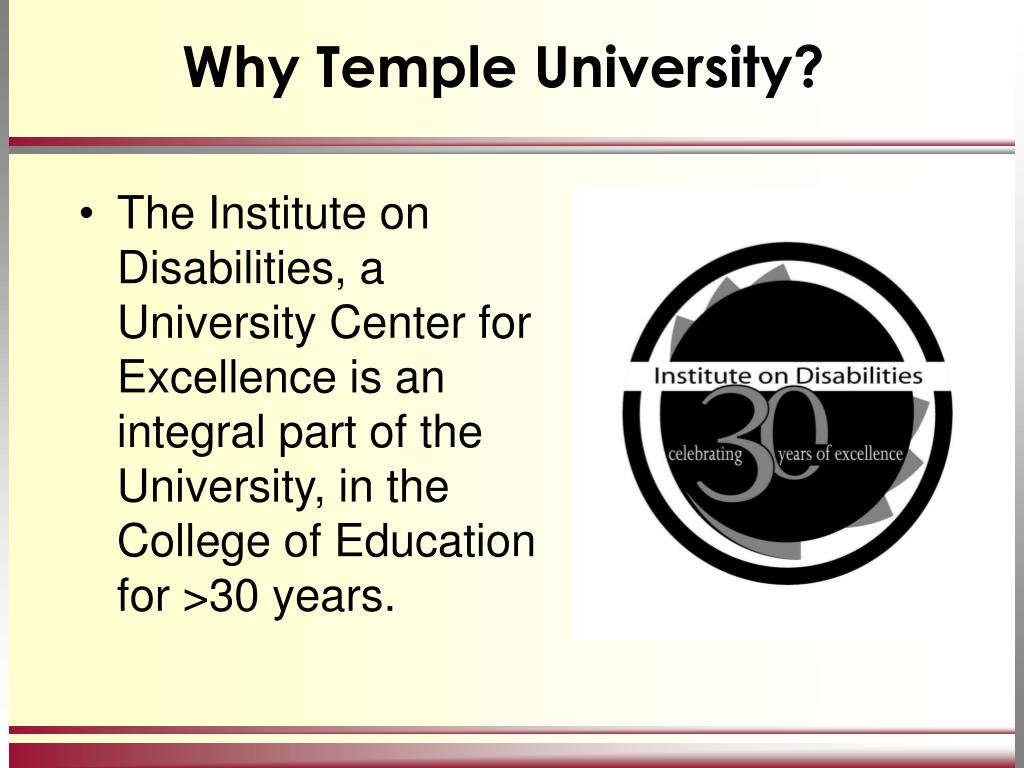 Why Temple University?

• The Institute on Disabilities, a University Center for Excellence is an integral part of the University, in the College of Education for >30 years.

Institute on Disabilities
celebrating 30 years of excellence